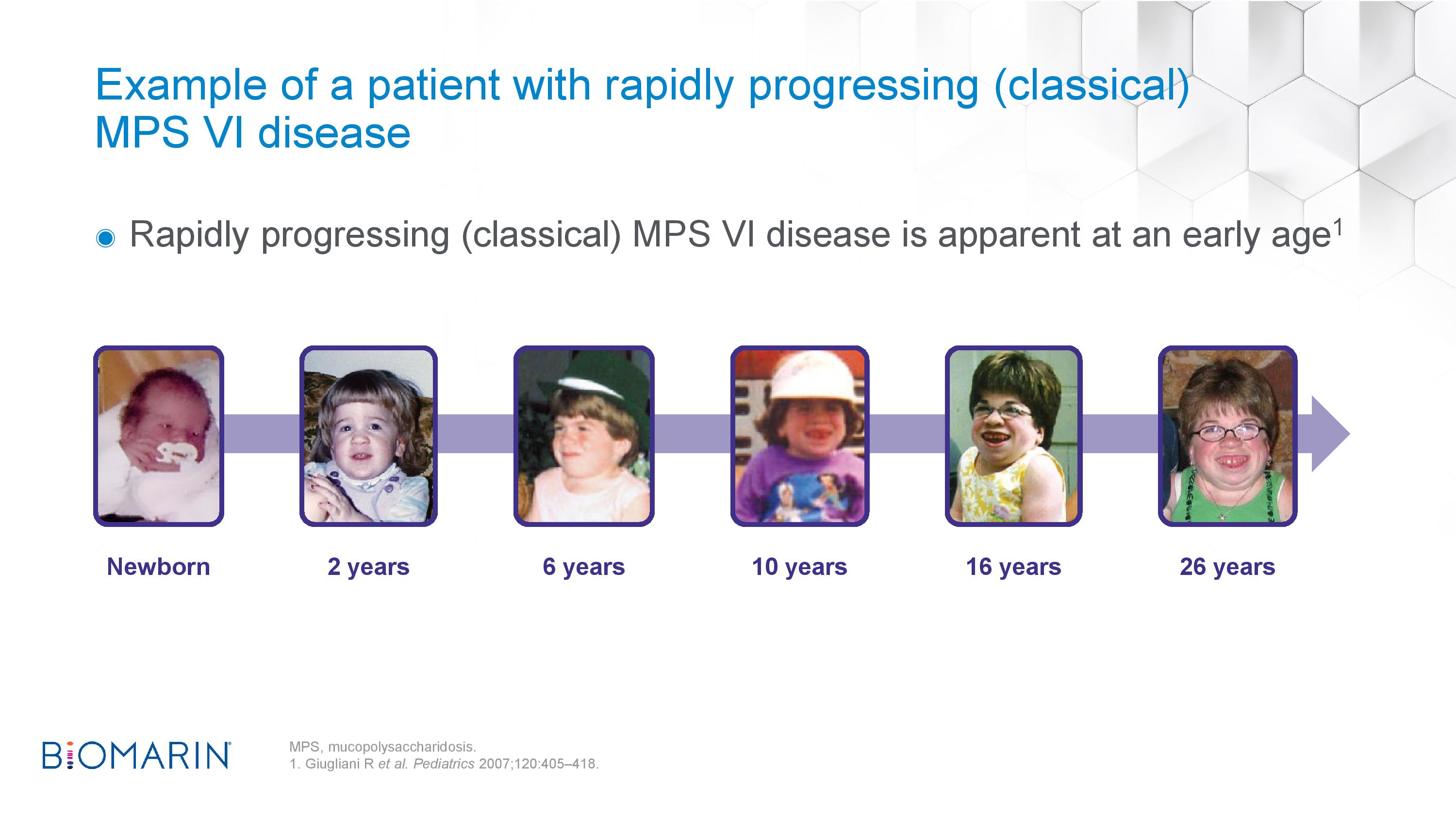 Example of a patient with rapidly progressing (classical) MPS VI disease

Rapidly progressing (classical) MPS VI disease is apparent at an early age$^1$

Newborn

2 years

6 years

10 years

16 years

26 years

BIOMARIN

MPS, mucopolysaccharidosis.
1. Giugliani R et al. Pediatrics 2007;120:405–418.